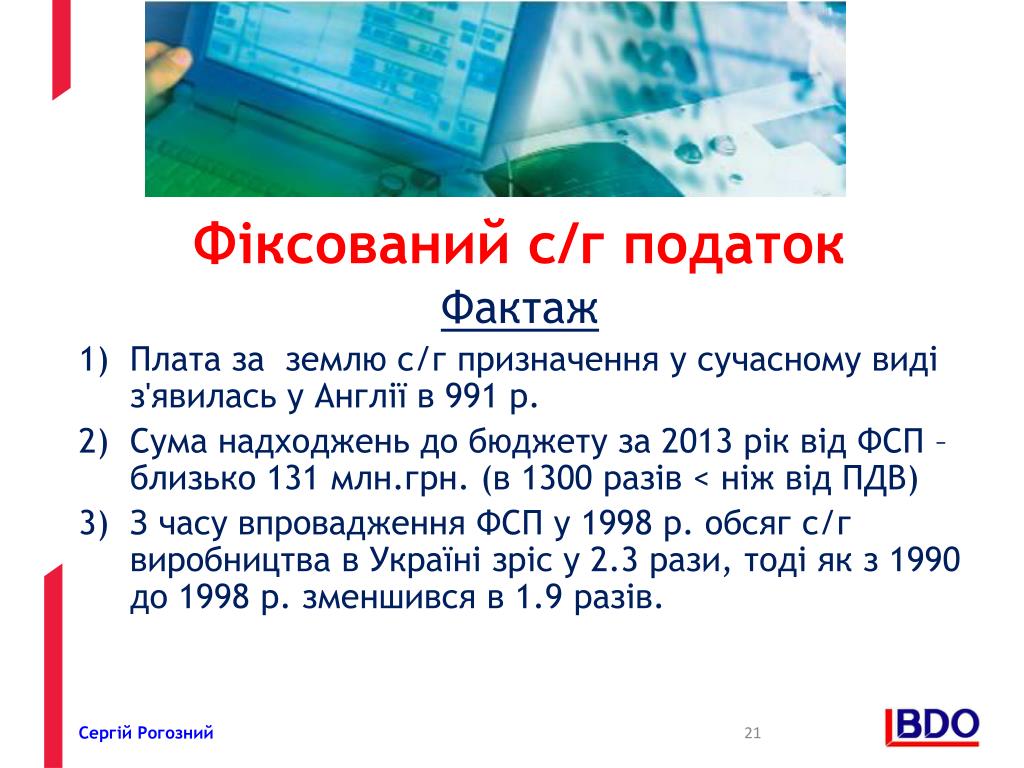 Фіксований с/г податок

Фактаж

1) Плата за землю с/г призначення у сучасному виді з'явилась у Англії в 991 р.
2) Сума надходжень до бюджету за 2013 рік від ФСП – близько 131 млн.грн. (в 1300 разів < ніж від ПДВ)
3) З часу впровадження ФСП у 1998 р. обсяг с/г виробництва в Україні зріс у 2.3 рази, тоді як з 1990 до 1998 р. зменшився в 1.9 разів.

Сергій Рогозний

21

BDO